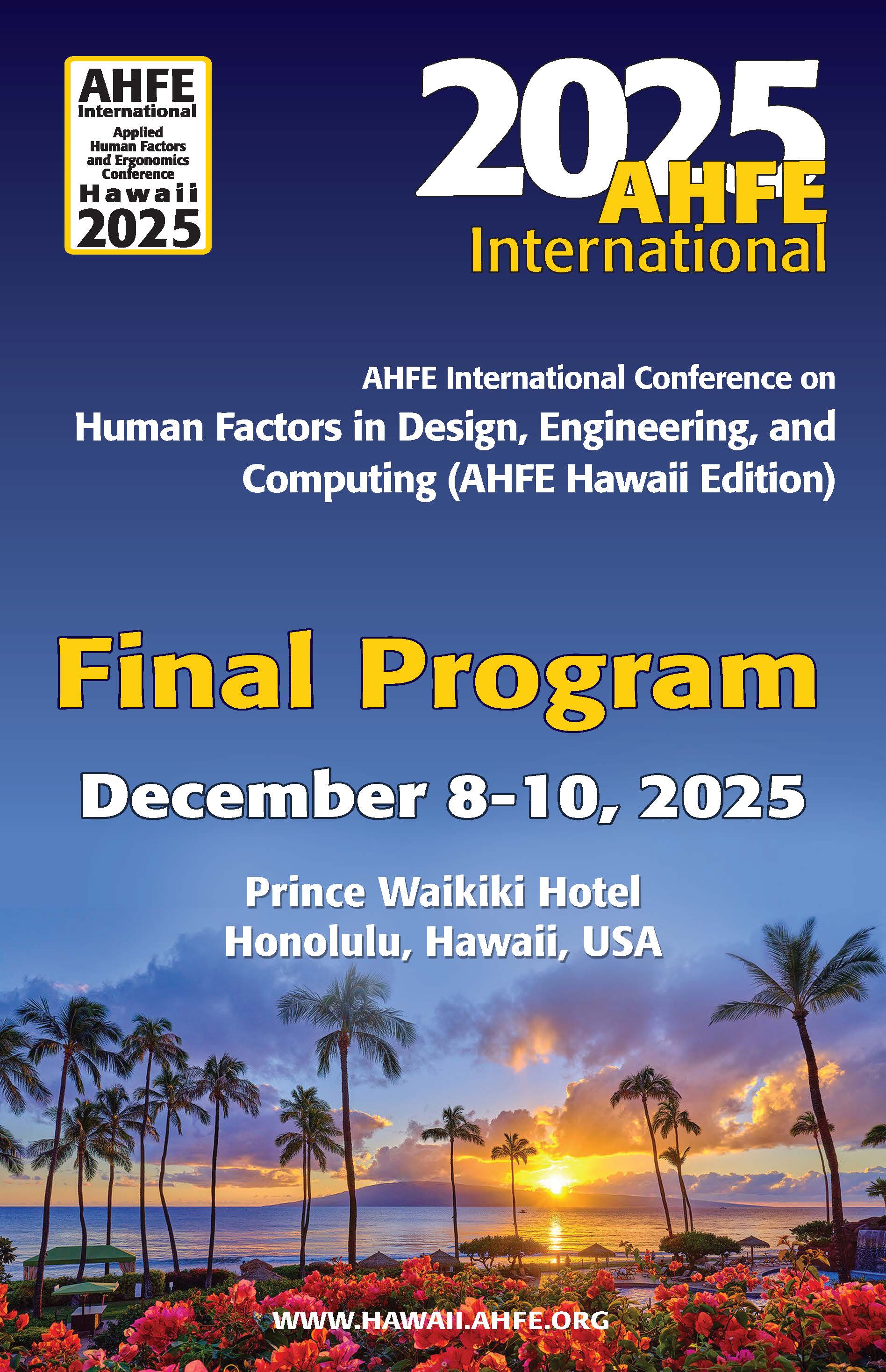 AHFE
International
Applied
Human Factors
and Ergonomics
Conference
Hawaii
2025

2025
AHFE
International

AHFE International Conference on
Human Factors in Design, Engineering, and Computing (AHFE Hawaii Edition)

Final Program

December 8-10, 2025

Prince Waikiki Hotel
Honolulu, Hawaii, USA

WWW.HAWAII.AHFE.ORG